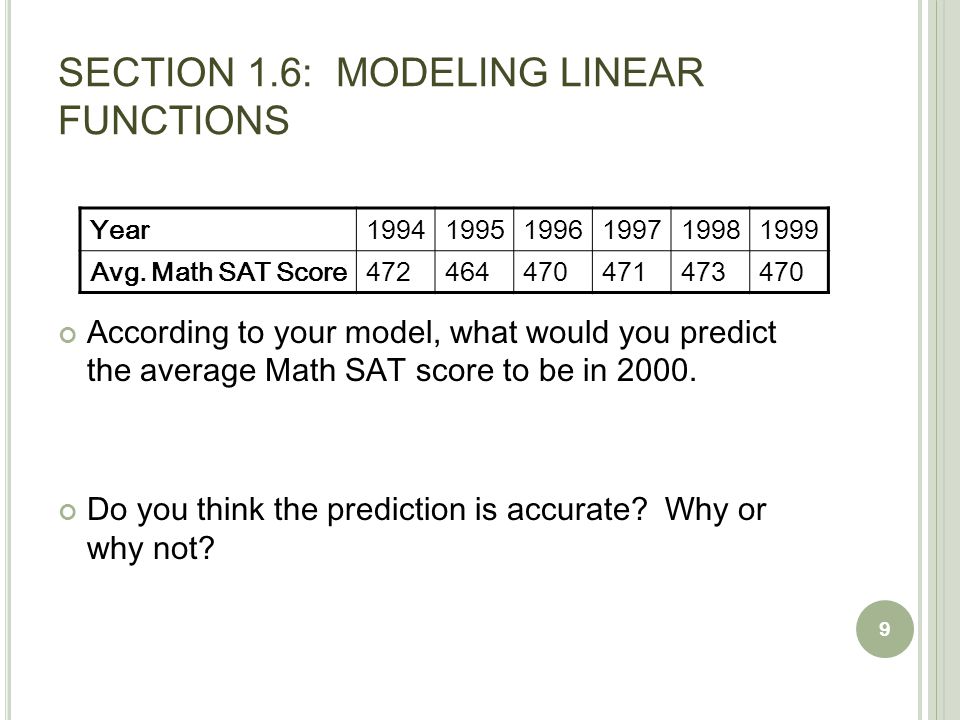 SECTION 1.6:  MODELING LINEAR FUNCTIONS

| Year | 1994 | 1995 | 1996 | 1997 | 1998 | 1999 |
|---|---|---|---|---|---|---|
| Avg. Math SAT Score | 472 | 464 | 470 | 471 | 473 | 470 |

According to your model, what would you predict the average Math SAT score to be in 2000.

Do you think the prediction is accurate?  Why or why not?

9